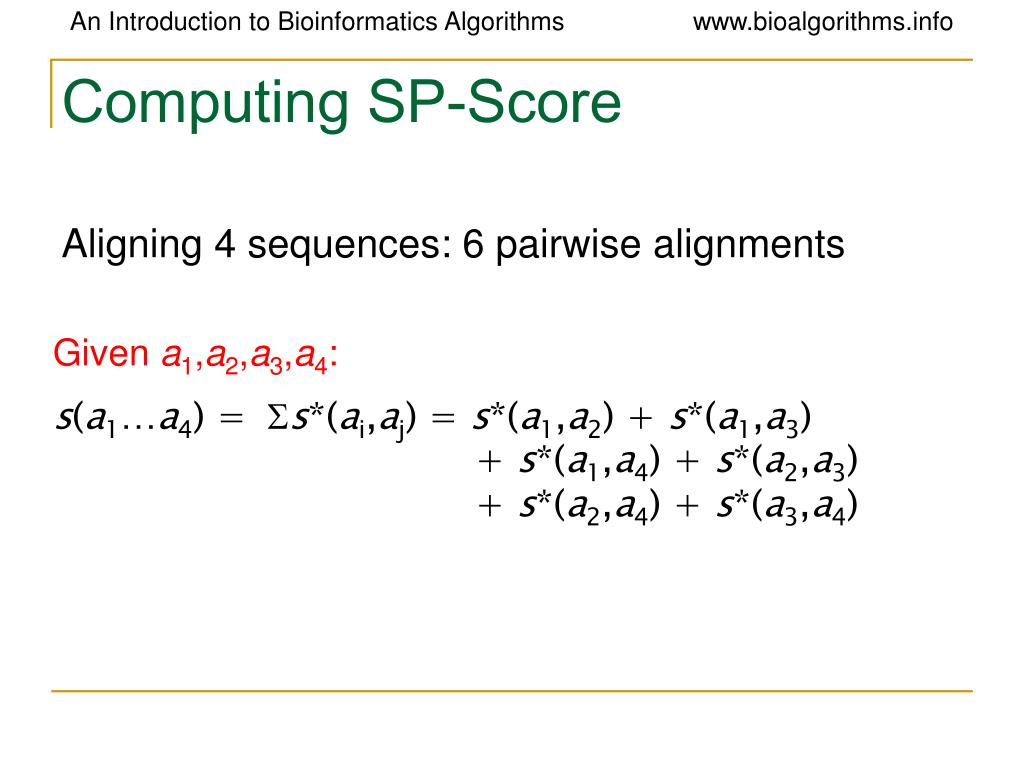 An Introduction to Bioinformatics Algorithms www.bioalgorithms.info

Computing SP-Score

Aligning 4 sequences: 6 pairwise alignments

Given $a_1,a_2,a_3,a_4$:

$s(a_1 \ldots a_4) = \Sigma s^*(a_i,a_j) = s^*(a_1,a_2) + s^*(a_1,a_3)$
$+ s^*(a_1,a_4) + s^*(a_2,a_3)$
$+ s^*(a_2,a_4) + s^*(a_3,a_4)$